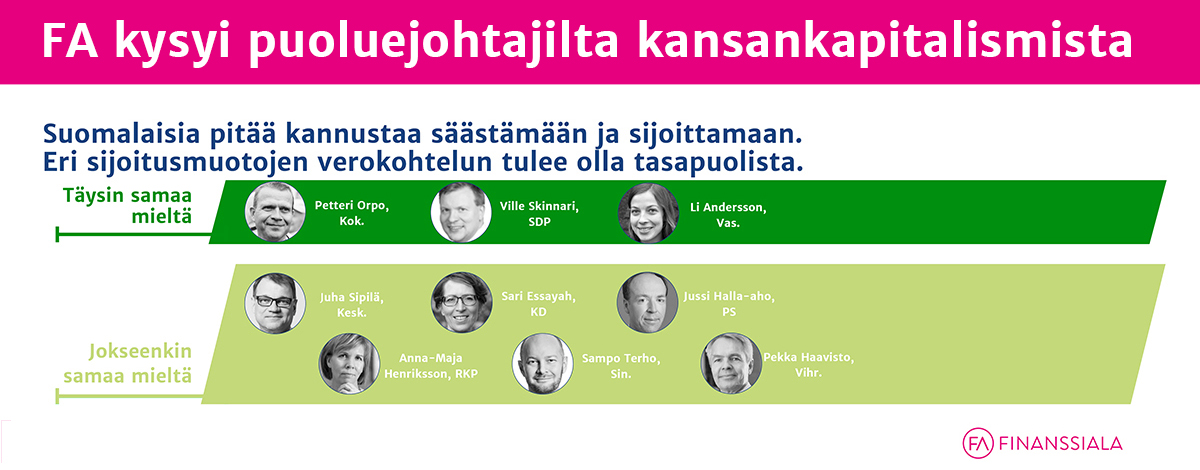 FA kysyi puoluejohtajilta kansankapitalismista

Suomalaisia pitää kannustaa säästämään ja sijoittamaan. Eri sijoitusmuotojen verokohtelun tulee olla tasapuolista.

Täysin samaa mieltä

Petteri Orpo, Kok.

Ville Skinnari, SDP

Li Andersson, Vas.

Jokseenkin samaa mieltä

Juha Sipilä, Kesk.

Sari Essayah, KD

Jussi Halla-aho, PS

Anna-Maja Henriksson, RKP

Sampo Terho, Sin.

Pekka Haavisto, Vihr.

FA FINANSSIALA